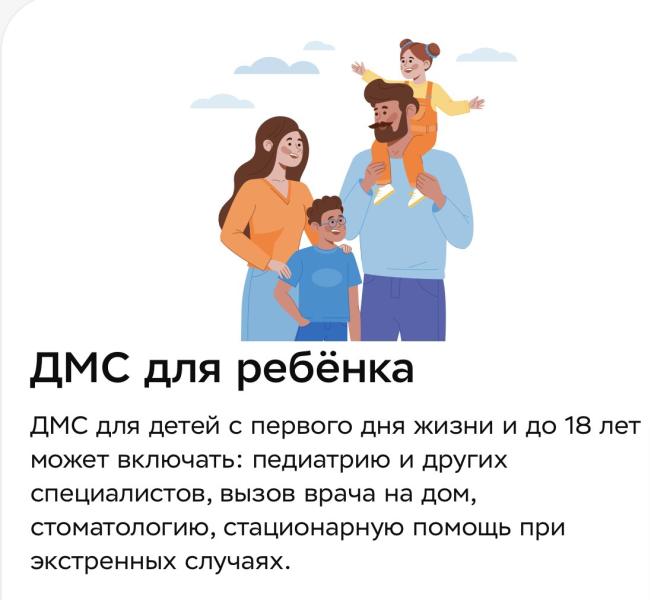 ДМС для ребёнка

ДМС для детей с первого дня жизни и до 18 лет может включать: педиатрию и других специалистов, вызов врача на дом, стоматологию, стационарную помощь при экстренных случаях.